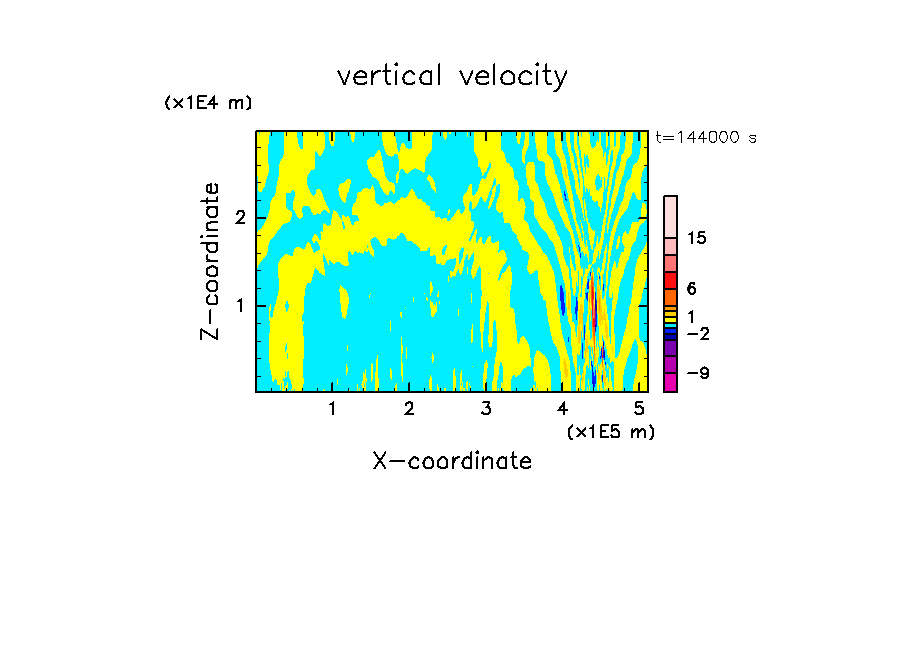 vertical velocity

(x1E4 m)

t=144000 s

Z-coordinate

2

1

15

6

1

−2

−9

1 2 3 4 5

(x1E5 m)

X-coordinate